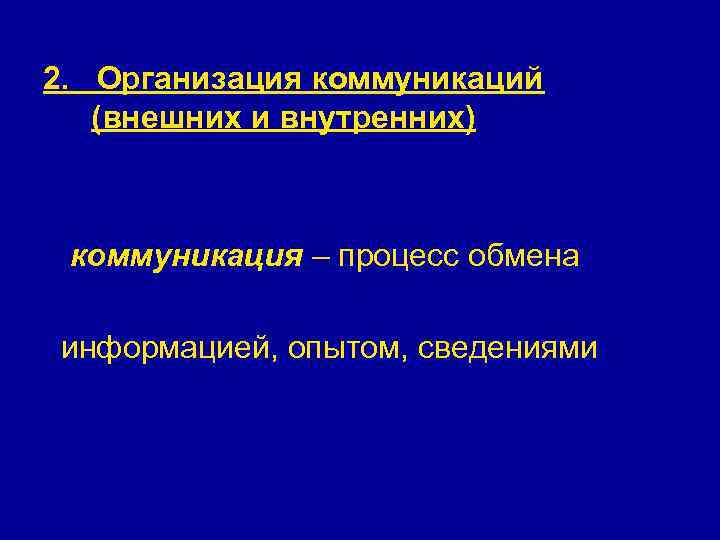 2. Организация коммуникаций (внешних и внутренних)

коммуникация – процесс обмена

информацией, опытом, сведениями